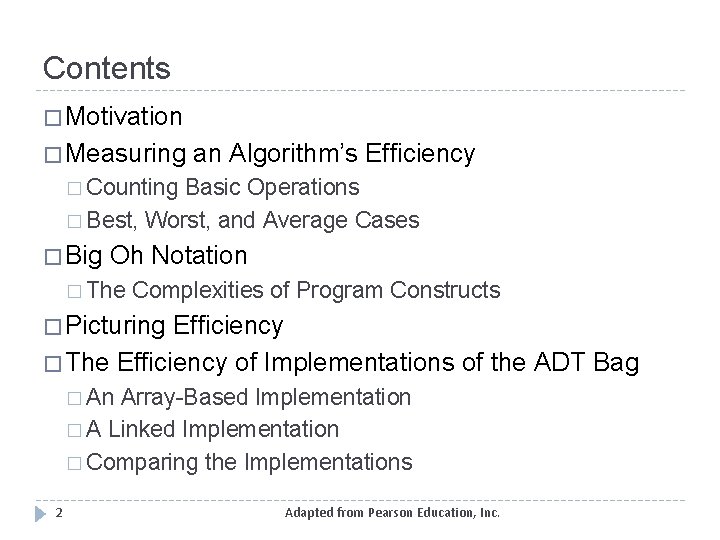 Contents

□ Motivation
□ Measuring an Algorithm's Efficiency
□ Counting Basic Operations
□ Best, Worst, and Average Cases
□ Big Oh Notation
□ The Complexities of Program Constructs
□ Picturing Efficiency
□ The Efficiency of Implementations of the ADT Bag
□ An Array-Based Implementation
□ A Linked Implementation
□ Comparing the Implementations

2

Adapted from Pearson Education, Inc.